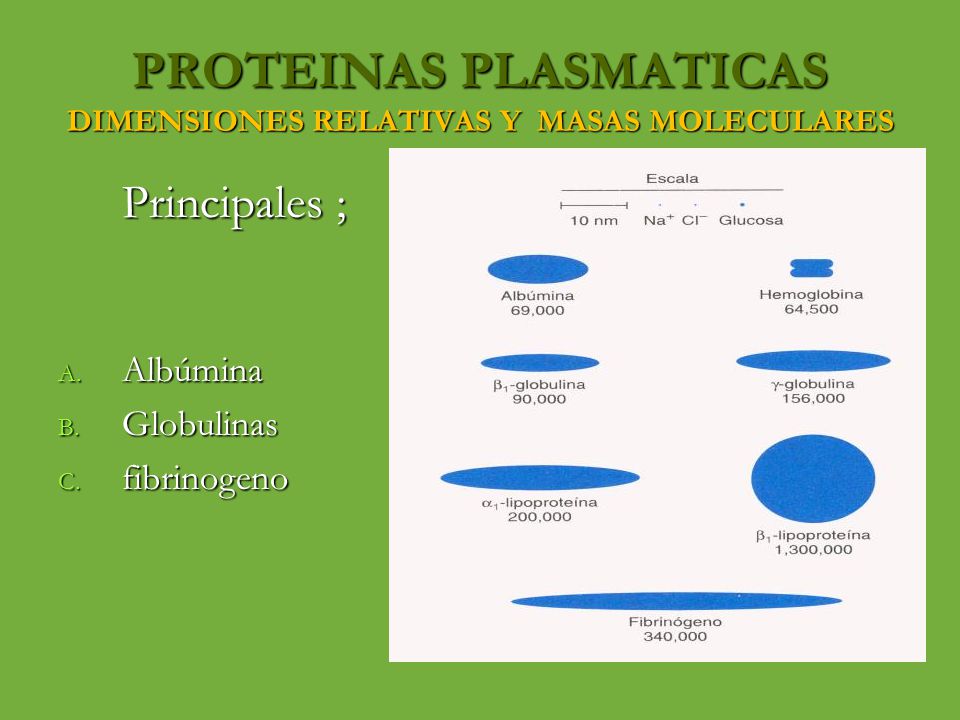 PROTEINAS PLASMATICAS
DIMENSIONES RELATIVAS Y MASAS MOLECULARES

Principales ;

A. Albúmina
B. Globulinas
C. fibrinogeno

Escala
10 nm $Na^+$ $Cl^-$ Glucosa

Albúmina
69,000

Hemoglobina
64,500

$\beta_1$-globulina
90,000

$\gamma$-globulina
156,000

$\alpha_1$-lipoproteína
200,000

$\beta_1$-lipoproteína
1,300,000

Fibrinógeno
340,000